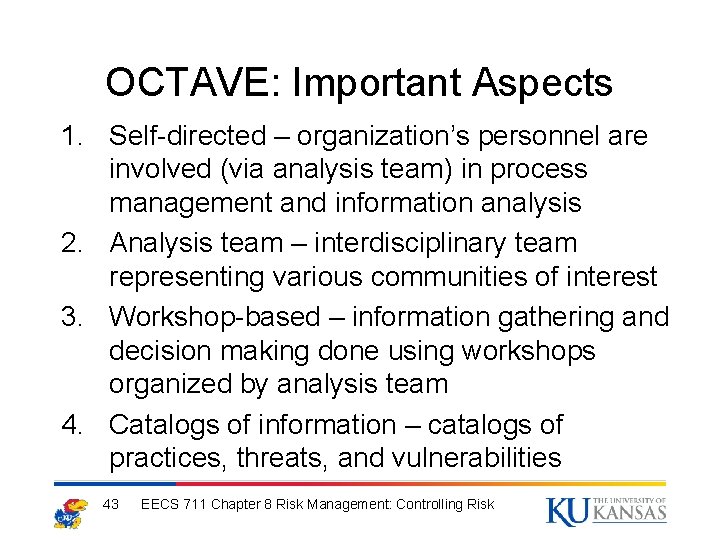 OCTAVE: Important Aspects

1. Self-directed – organization's personnel are involved (via analysis team) in process management and information analysis
2. Analysis team – interdisciplinary team representing various communities of interest
3. Workshop-based – information gathering and decision making done using workshops organized by analysis team
4. Catalogs of information – catalogs of practices, threats, and vulnerabilities

43 EECS 711 Chapter 8 Risk Management: Controlling Risk

KU THE UNIVERSITY OF KANSAS